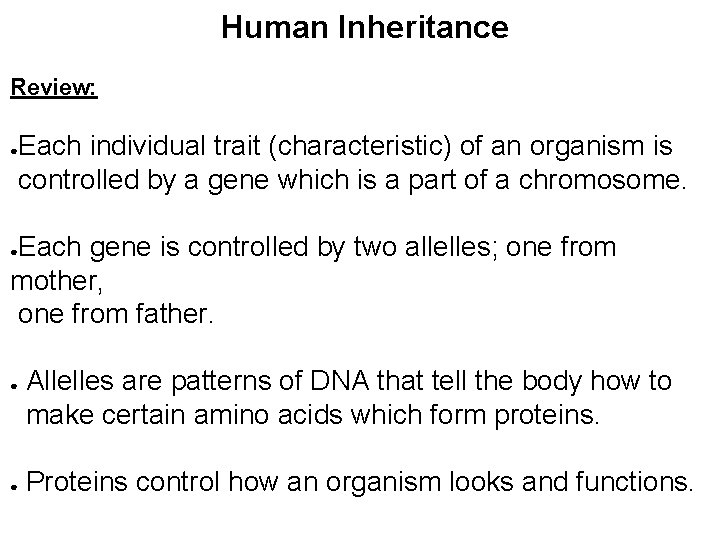 Human Inheritance

Review:

• Each individual trait (characteristic) of an organism is controlled by a gene which is a part of a chromosome.

• Each gene is controlled by two allelles; one from mother, one from father.

• Allelles are patterns of DNA that tell the body how to make certain amino acids which form proteins.

• Proteins control how an organism looks and functions.